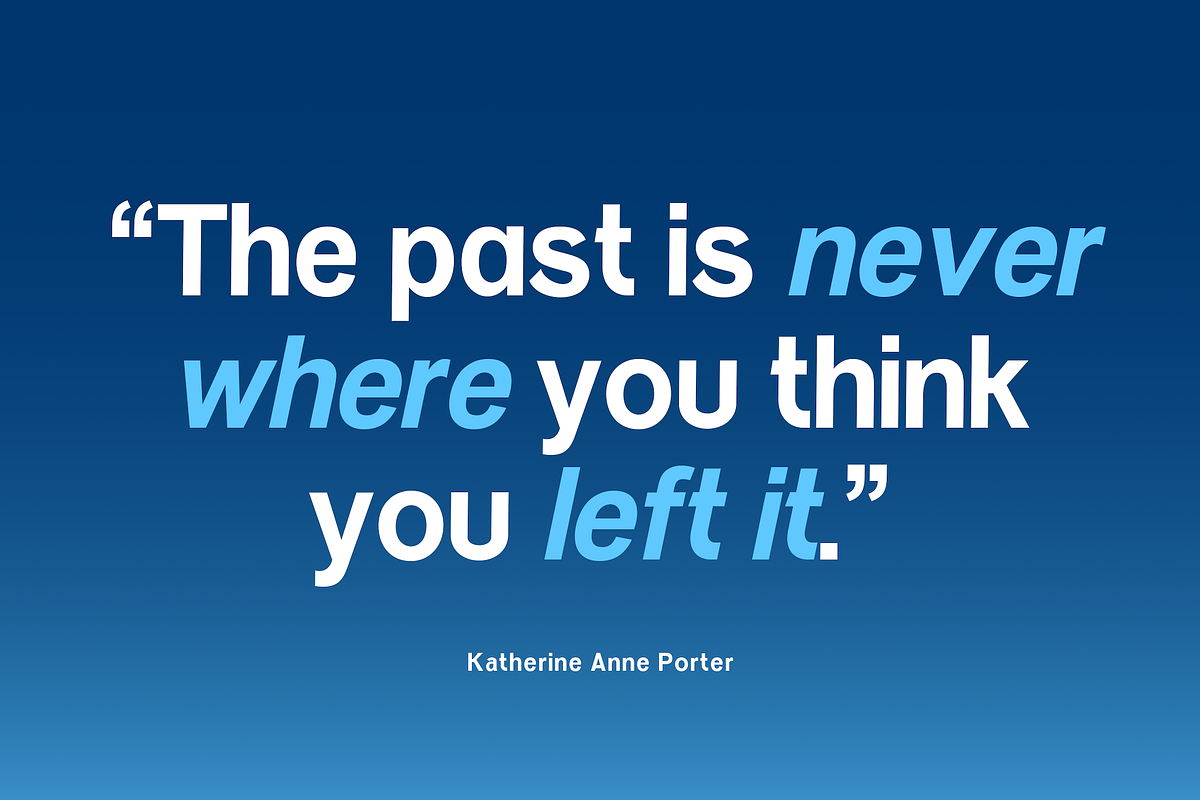 “The past is never where you think you left it.”

Katherine Anne Porter